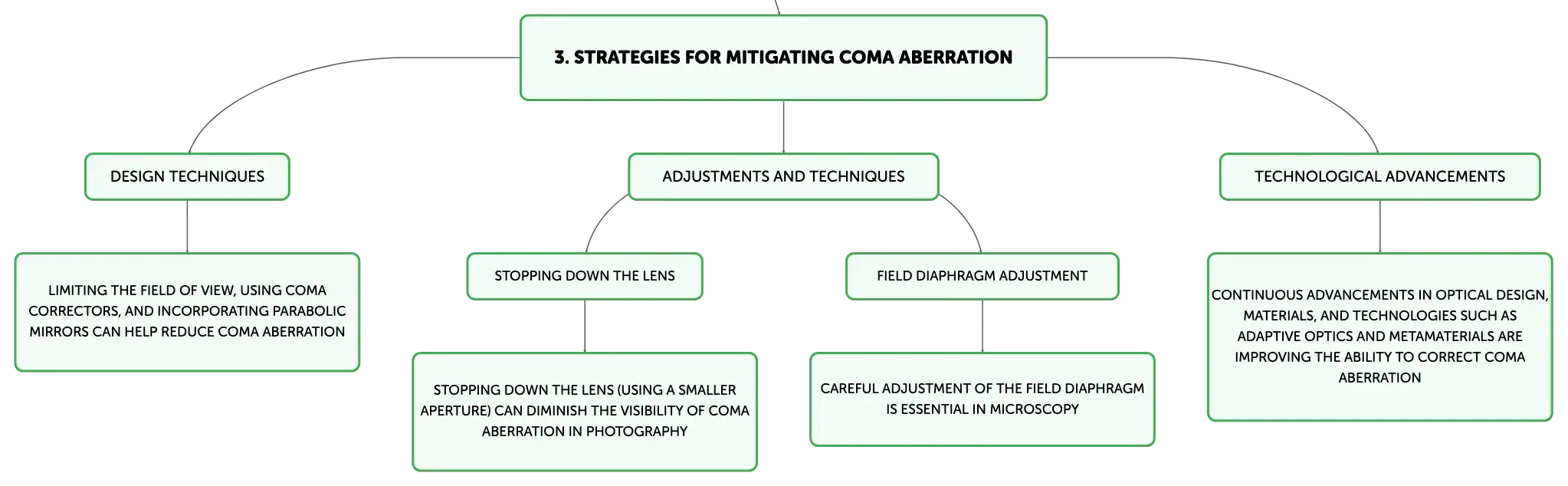 3. STRATEGIES FOR MITIGATING COMA ABERRATION

DESIGN TECHNIQUES

LIMITING THE FIELD OF VIEW, USING COMA CORRECTORS, AND INCORPORATING PARABOLIC MIRRORS CAN HELP REDUCE COMA ABERRATION

ADJUSTMENTS AND TECHNIQUES

STOPPING DOWN THE LENS

STOPPING DOWN THE LENS (USING A SMALLER APERTURE) CAN DIMINISH THE VISIBILITY OF COMA ABERRATION IN PHOTOGRAPHY

FIELD DIAPHRAGM ADJUSTMENT

CAREFUL ADJUSTMENT OF THE FIELD DIAPHRAGM IS ESSENTIAL IN MICROSCOPY

TECHNOLOGICAL ADVANCEMENTS

CONTINUOUS ADVANCEMENTS IN OPTICAL DESIGN, MATERIALS, AND TECHNOLOGIES SUCH AS ADAPTIVE OPTICS AND METAMATERIALS ARE IMPROVING THE ABILITY TO CORRECT COMA ABERRATION